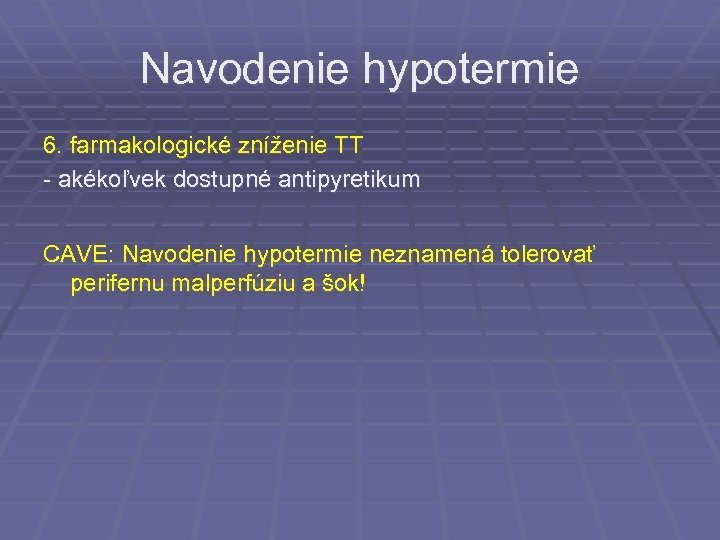 Navodenie hypotermie

6. farmakologické zníženie TT
- akékoľvek dostupné antipyretikum

CAVE: Navodenie hypotermie neznamená tolerovať perifernu malperfúziu a šok!